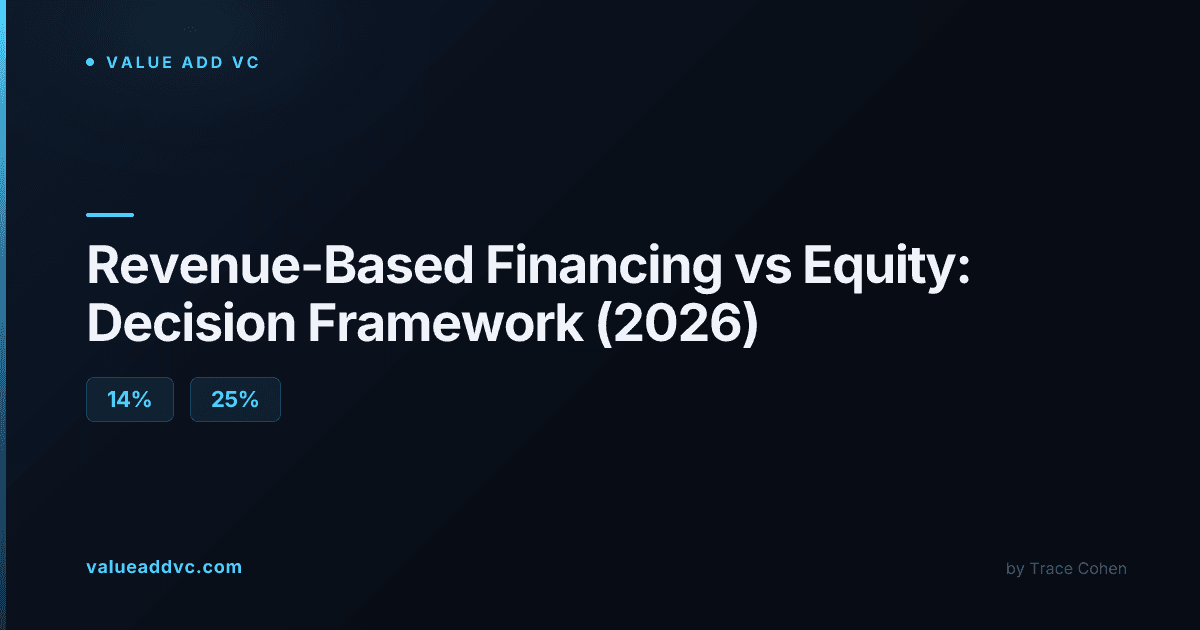 VALUE ADD VC

Revenue-Based Financing vs Equity: Decision Framework (2026)

14%

25%

valueaddvc.com

by Trace Cohen